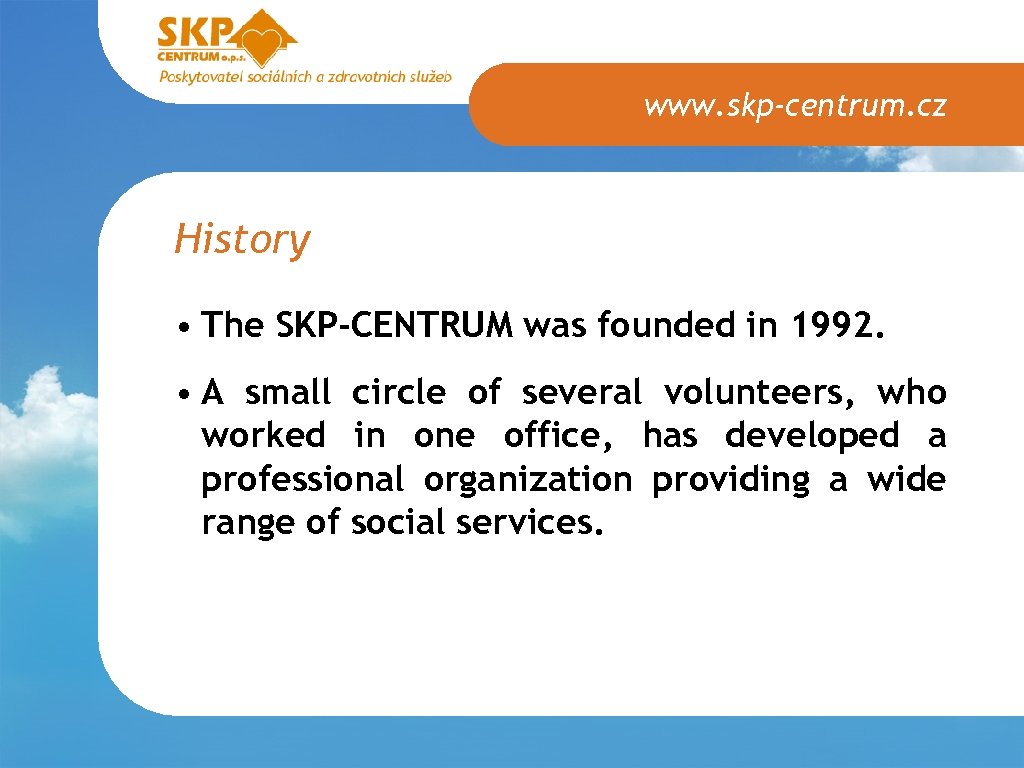 SKP CENTRUM o.p.s.
Poskytovatel sociálních a zdravotních služeb

www.skp-centrum.cz

History

• The SKP-CENTRUM was founded in 1992.

• A small circle of several volunteers, who worked in one office, has developed a professional organization providing a wide range of social services.